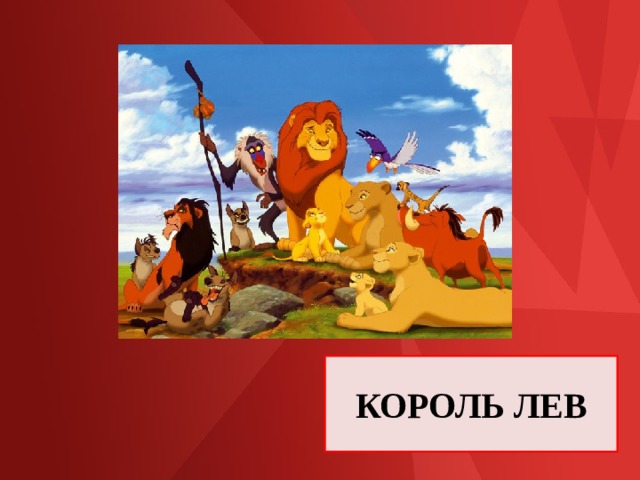 КОРОЛЬ ЛЕВ